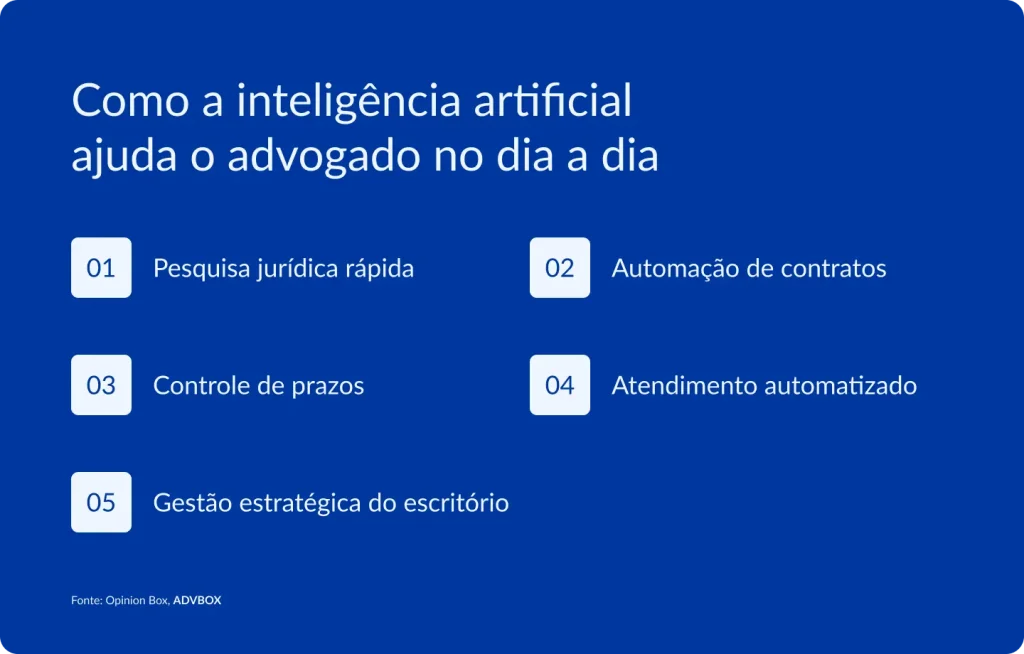 Como a inteligência artificial ajuda o advogado no dia a dia

01 Pesquisa jurídica rápida

02 Automação de contratos

03 Controle de prazos

04 Atendimento automatizado

05 Gestão estratégica do escritório

Fonte: Opinion Box, ADVBOX